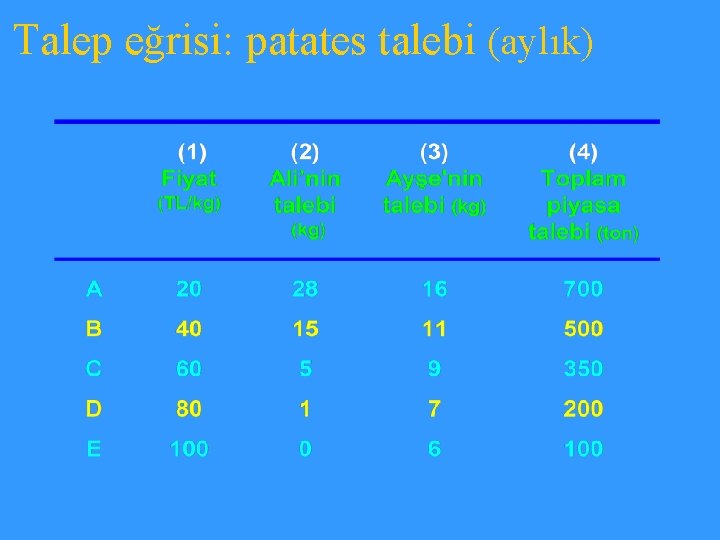 Talep eğrisi: patates talebi (aylık)

| | (1) Fiyat (TL/kg) | (2) Ali'nin talebi (kg) | (3) Ayşe'nin talebi (kg) | (4) Toplam piyasa talebi (ton) |
|---|---|---|---|---|
| A | 20 | 28 | 16 | 700 |
| B | 40 | 15 | 11 | 500 |
| C | 60 | 5 | 9 | 350 |
| D | 80 | 1 | 7 | 200 |
| E | 100 | 0 | 6 | 100 |